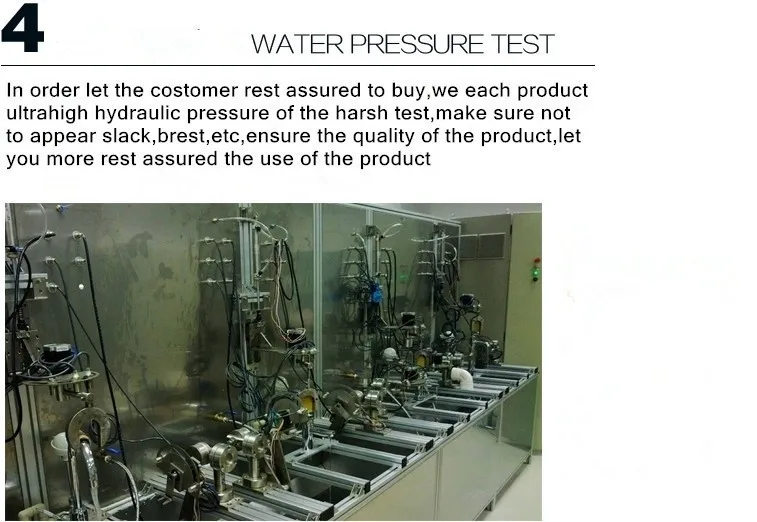 4

WATER PRESSURE TEST

In order let the costomer rest assured to buy,we each product ultrahigh hydraulic pressure of the harsh test,make sure not to appear slack,brest,etc,ensure the quality of the product,let you more rest assured the use of the product